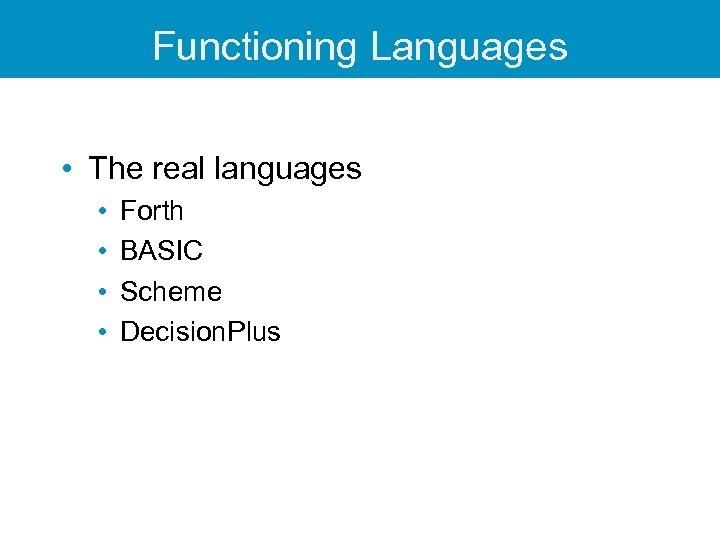 Functioning Languages

• The real languages
  • Forth
  • BASIC
  • Scheme
  • DecisionPlus